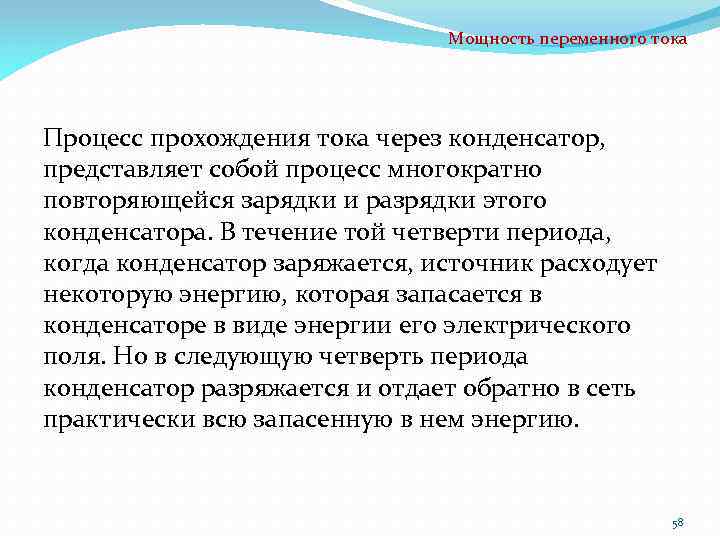 Мощность переменного тока

Процесс прохождения тока через конденсатор, представляет собой процесс многократно повторяющейся зарядки и разрядки этого конденсатора. В течение той четверти периода, когда конденсатор заряжается, источник расходует некоторую энергию, которая запасается в конденсаторе в виде энергии его электрического поля. Но в следующую четверть периода конденсатор разряжается и отдает обратно в сеть практически всю запасенную в нем энергию.

58